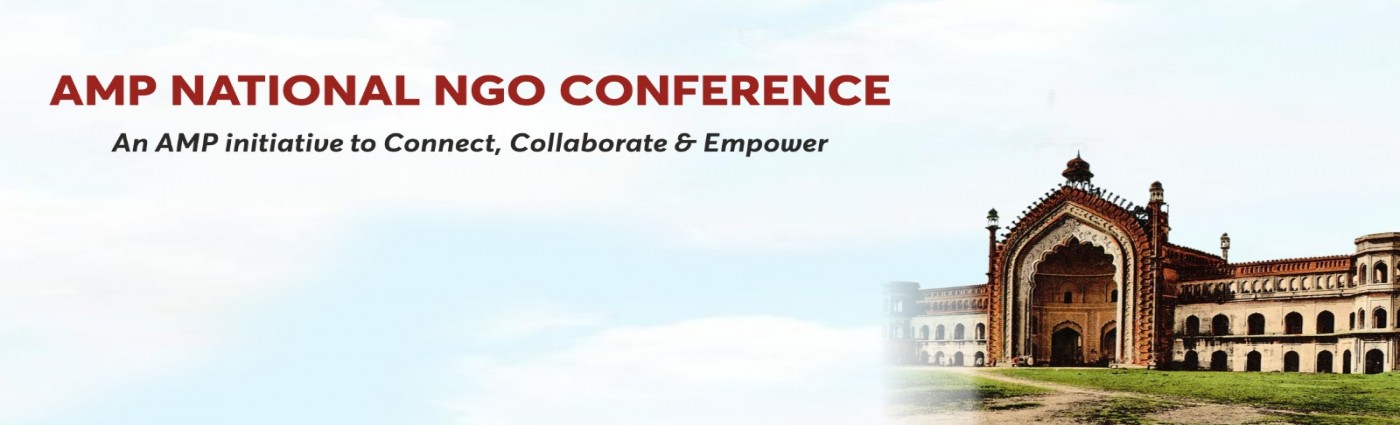 AMP NATIONAL NGO CONFERENCE

An AMP initiative to Connect, Collaborate & Empower